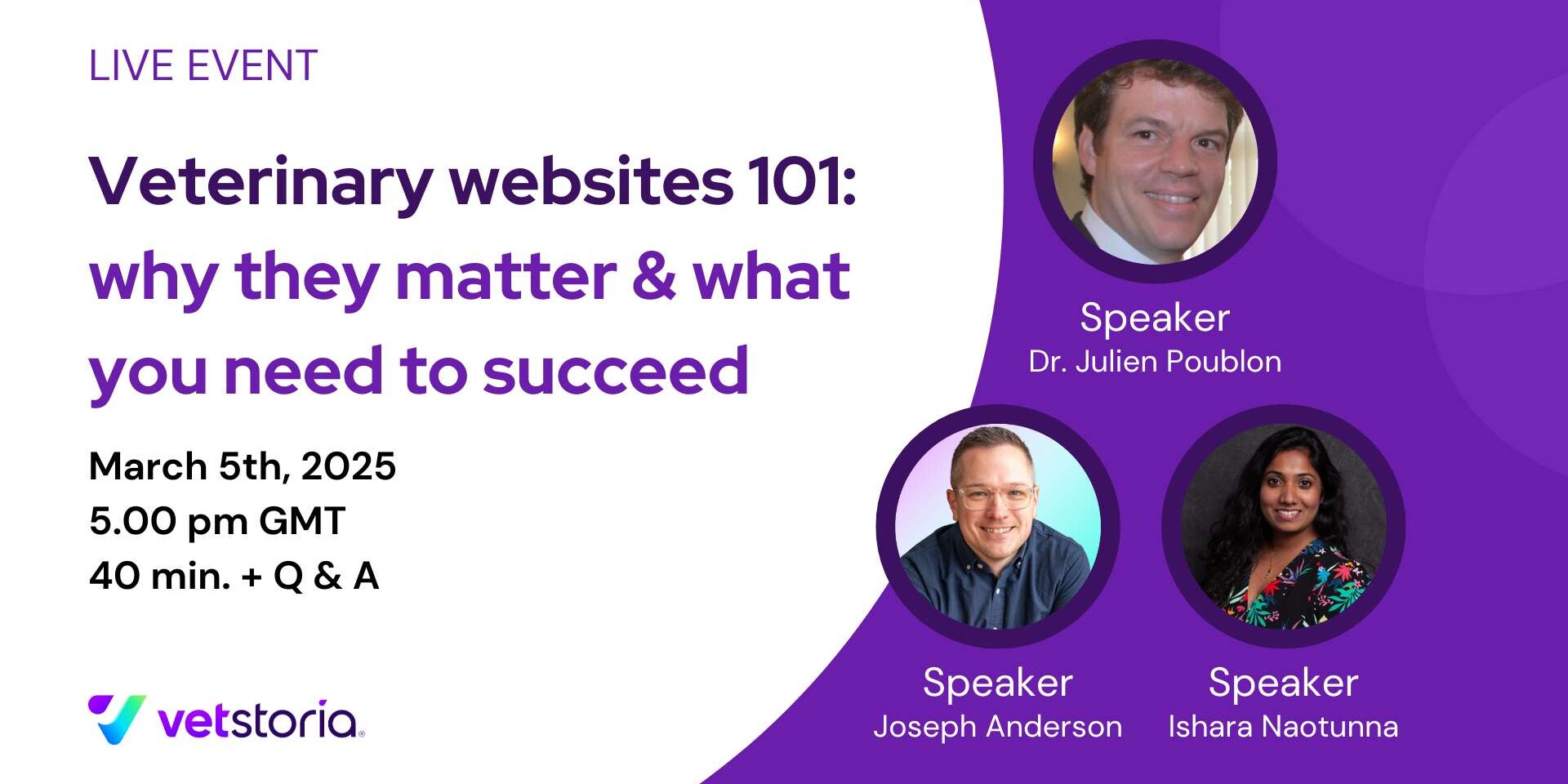 LIVE EVENT

Veterinary websites 101: why they matter & what you need to succeed

March 5th, 2025
5.00 pm GMT
40 min. + Q & A

vetstoria

Speaker
Dr. Julien Poublon

Speaker
Joseph Anderson

Speaker
Ishara Naotunna